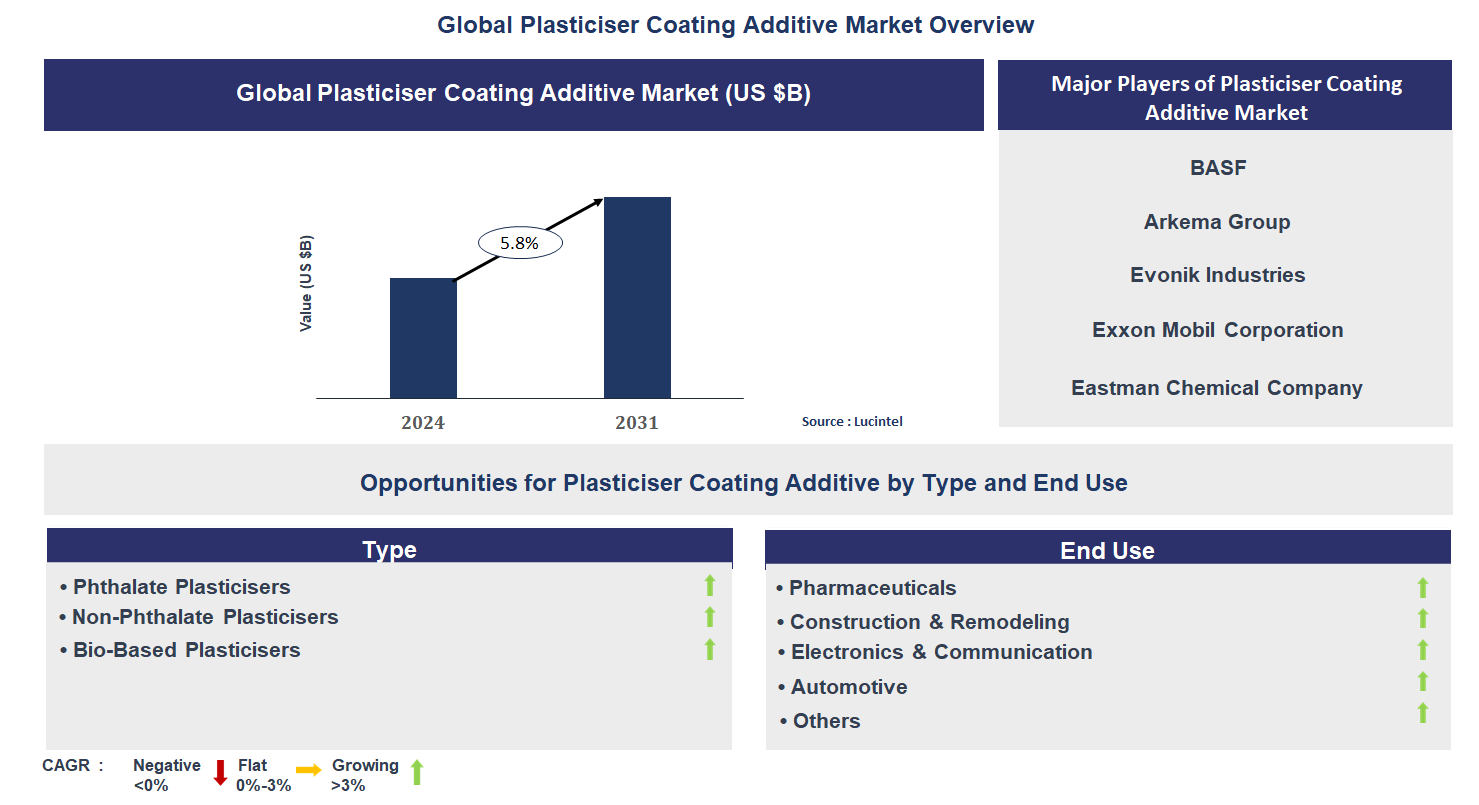 Global Plasticiser Coating Additive Market Overview

Global Plasticiser Coating Additive Market (US $B)

Value (US $B)

5.8%

2024

2031

Source : Lucintel

Major Players of Plasticiser Coating Additive Market

BASF

Arkema Group

Evonik Industries

Exxon Mobil Corporation

Eastman Chemical Company

Opportunities for Plasticiser Coating Additive by Type and End Use

Type

• Phthalate Plasticisers
• Non-Phthalate Plasticisers
• Bio-Based Plasticisers

End Use

• Pharmaceuticals
• Construction & Remodeling
• Electronics & Communication
• Automotive
• Others

CAGR : Negative <0% Flat 0%-3% Growing >3%